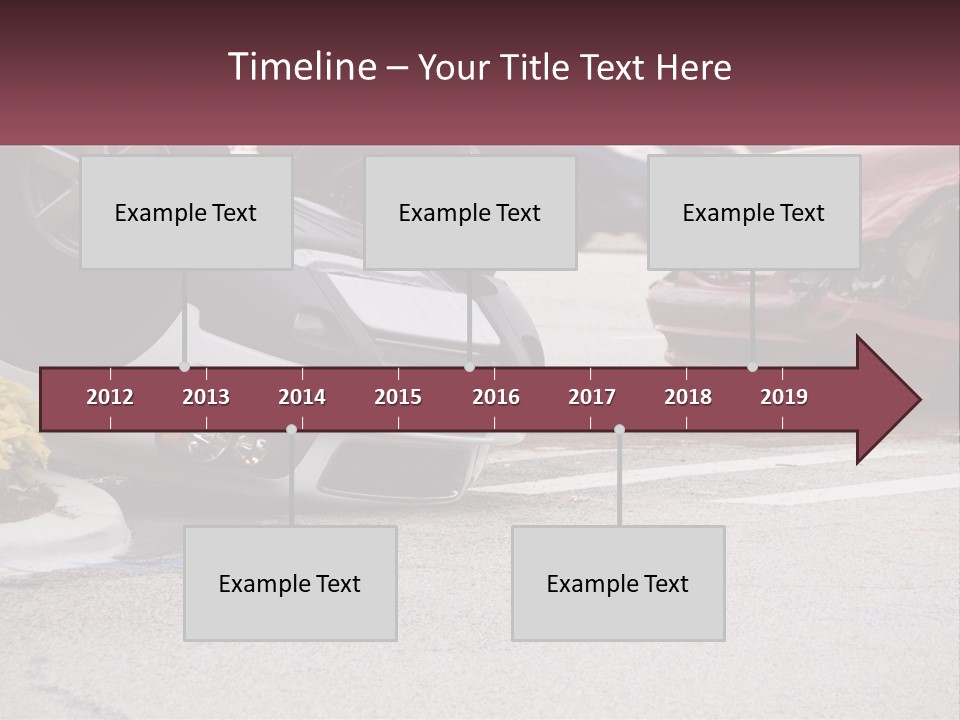 Timeline – Your Title Text Here

Example Text

Example Text

Example Text

2012 2013 2014 2015 2016 2017 2018 2019

Example Text

Example Text